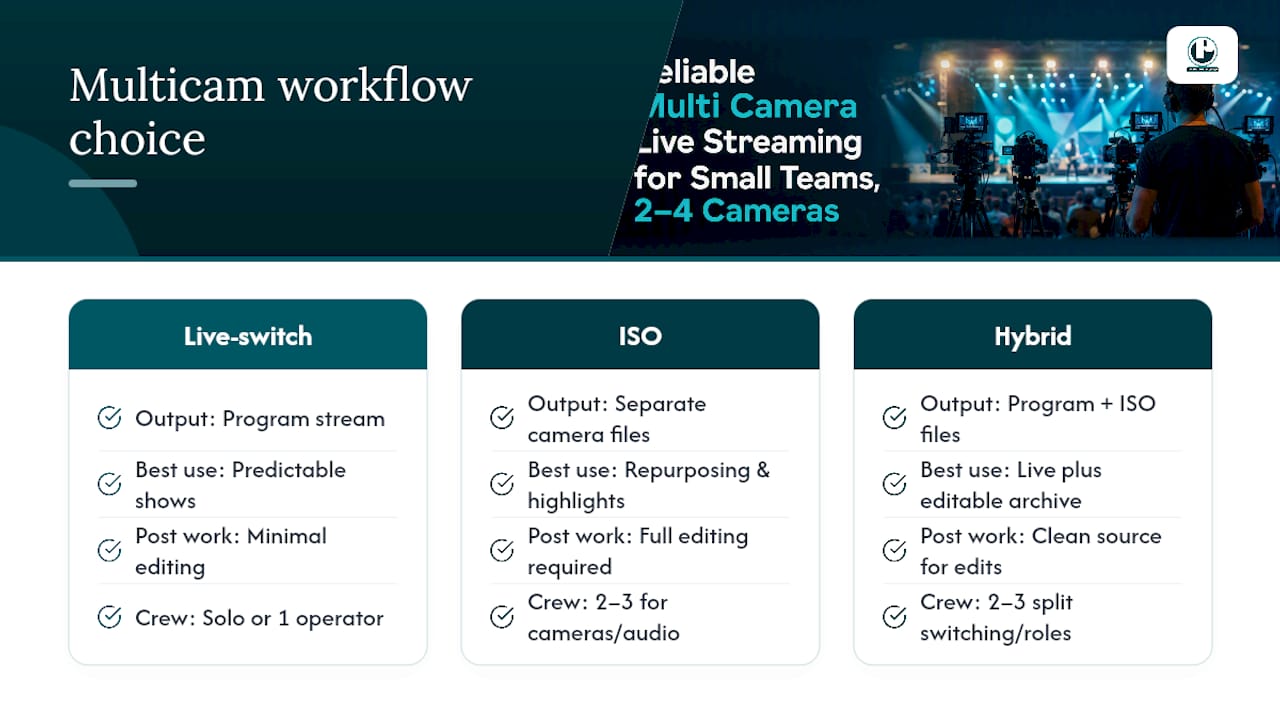 Multicam workflow choice

eliable
Multi Camera
Live Streaming
for Small Teams,
2–4 Cameras

Live-switch

Output: Program stream

Best use: Predictable shows

Post work: Minimal editing

Crew: Solo or 1 operator

ISO

Output: Separate camera files

Best use: Repurposing & highlights

Post work: Full editing required

Crew: 2–3 for cameras/audio

Hybrid

Output: Program + ISO files

Best use: Live plus editable archive

Post work: Clean source for edits

Crew: 2–3 split switching/roles